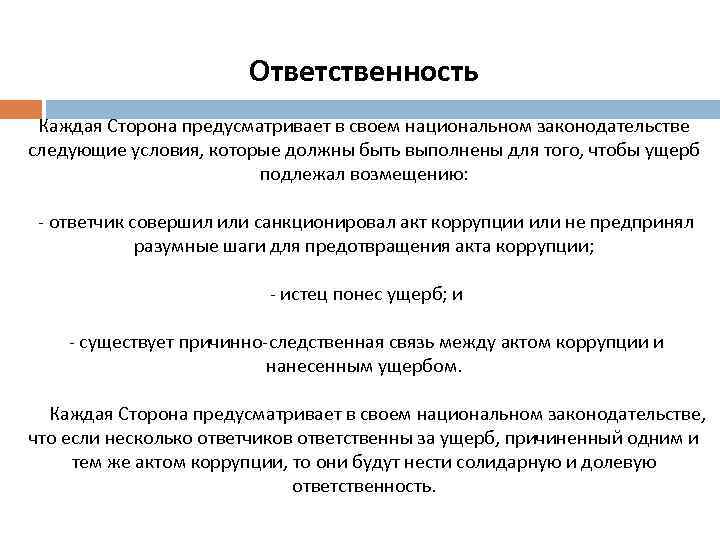 Ответственность

Каждая Сторона предусматривает в своем национальном законодательстве следующие условия, которые должны быть выполнены для того, чтобы ущерб подлежал возмещению:

- ответчик совершил или санкционировал акт коррупции или не предпринял разумные шаги для предотвращения акта коррупции;

- истец понес ущерб; и

- существует причинно-следственная связь между актом коррупции и нанесенным ущербом.

Каждая Сторона предусматривает в своем национальном законодательстве, что если несколько ответчиков ответственны за ущерб, причиненный одним и тем же актом коррупции, то они будут нести солидарную и долевую ответственность.